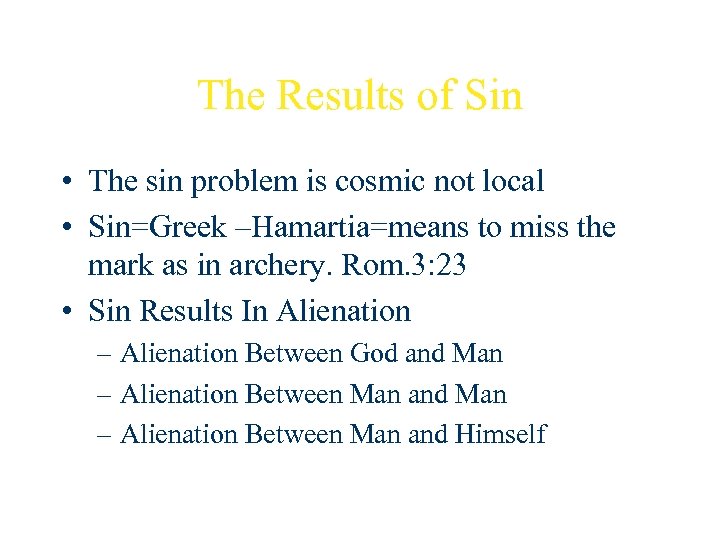 The Results of Sin

• The sin problem is cosmic not local
• Sin=Greek –Hamartia=means to miss the mark as in archery. Rom.3:23
• Sin Results In Alienation
– Alienation Between God and Man
– Alienation Between Man and Man
– Alienation Between Man and Himself